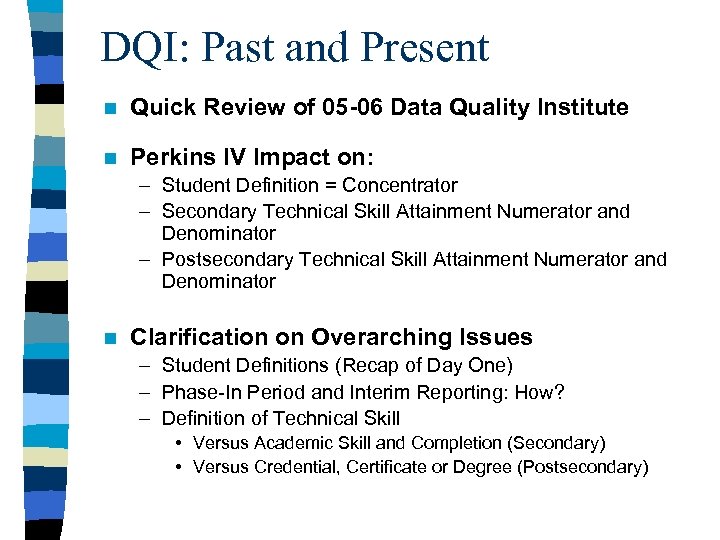 DQI: Past and Present

- Quick Review of 05-06 Data Quality Institute

- Perkins IV Impact on:
  – Student Definition = Concentrator
  – Secondary Technical Skill Attainment Numerator and Denominator
  – Postsecondary Technical Skill Attainment Numerator and Denominator

- Clarification on Overarching Issues
  – Student Definitions (Recap of Day One)
  – Phase-In Period and Interim Reporting: How?
  – Definition of Technical Skill
    • Versus Academic Skill and Completion (Secondary)
    • Versus Credential, Certificate or Degree (Postsecondary)